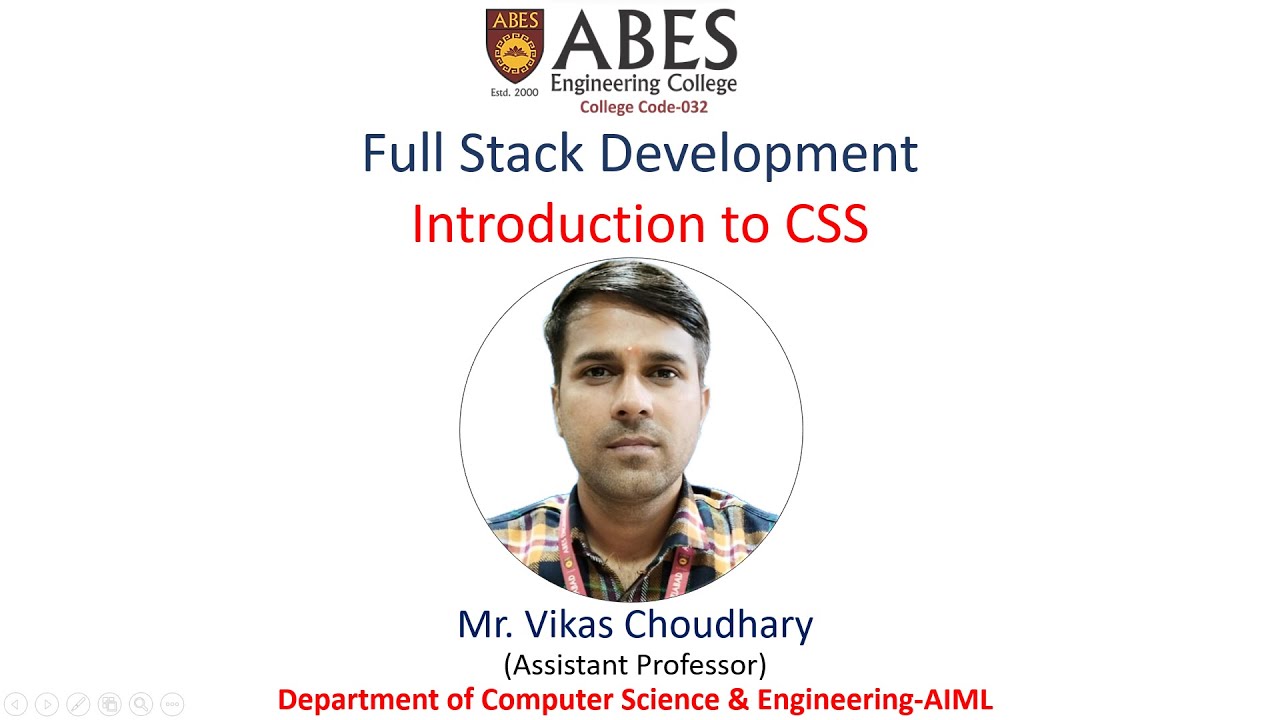 ABES

Estd. 2000

ABES
Engineering College
College Code-032

Full Stack Development

Introduction to CSS

Mr. Vikas Choudhary
(Assistant Professor)
Department of Computer Science & Engineering-AIML